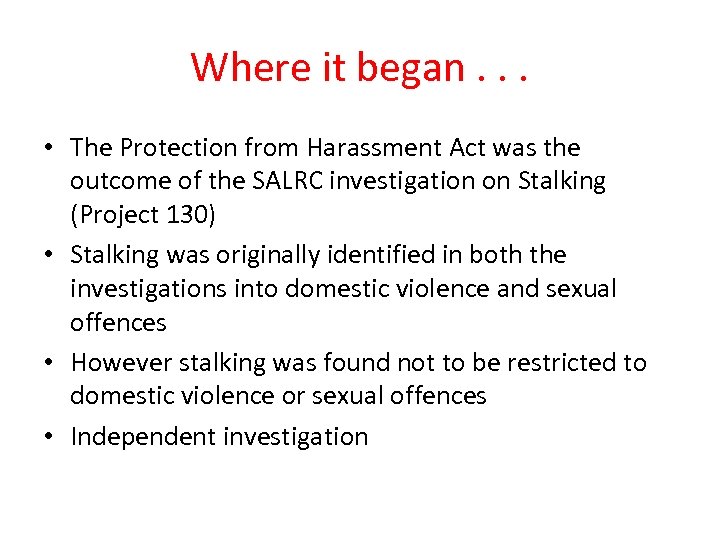 Where it began . . .

• The Protection from Harassment Act was the outcome of the SALRC investigation on Stalking (Project 130)
• Stalking was originally identified in both the investigations into domestic violence and sexual offences
• However stalking was found not to be restricted to domestic violence or sexual offences
• Independent investigation